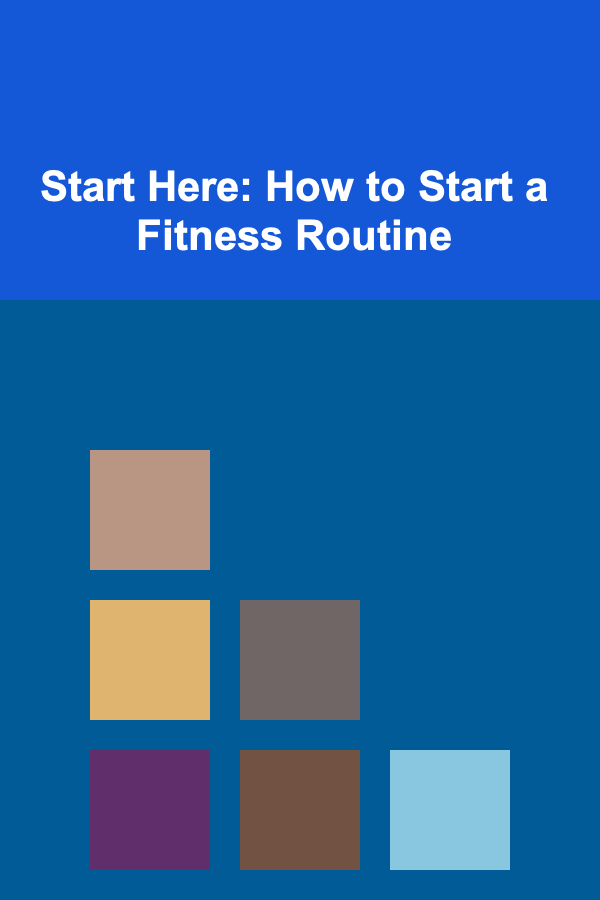 Start Here: How to Start a Fitness Routine